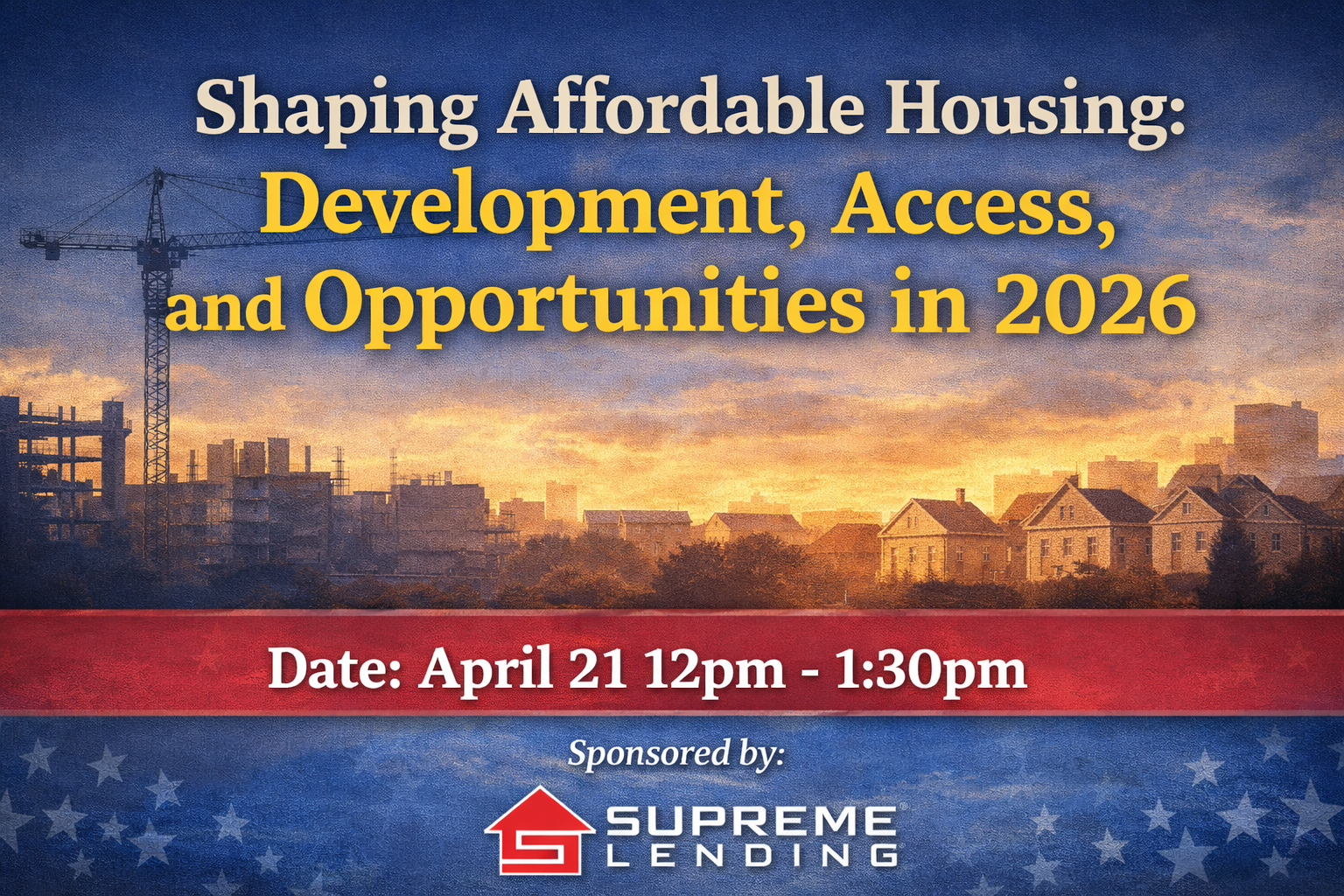 Shaping Affordable Housing:
Development, Access, and Opportunities in 2026

Date: April 21 12pm - 1:30pm

Sponsored by:

SUPREME LENDING